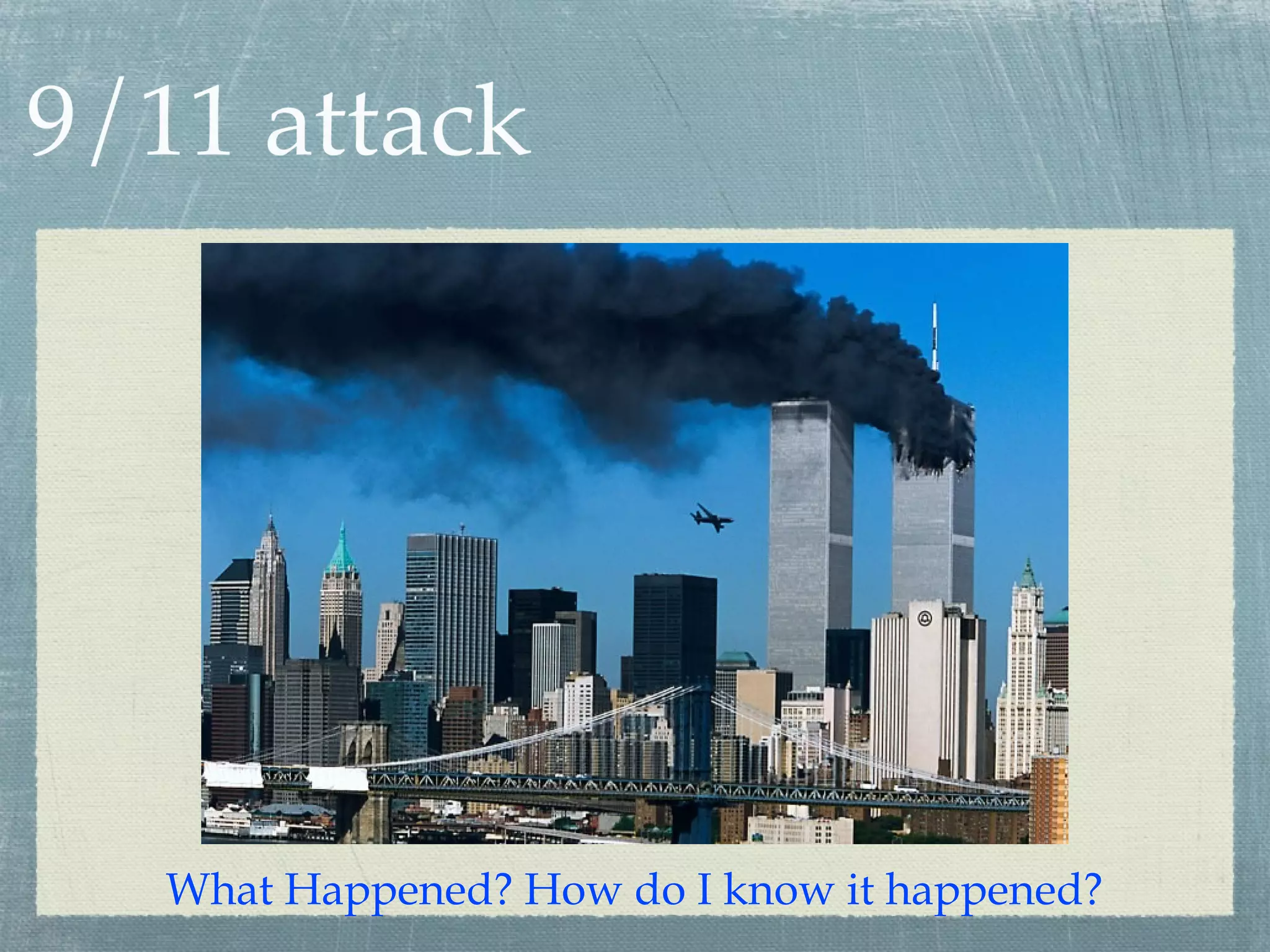 9/11 attack

What Happened? How do I know it happened?